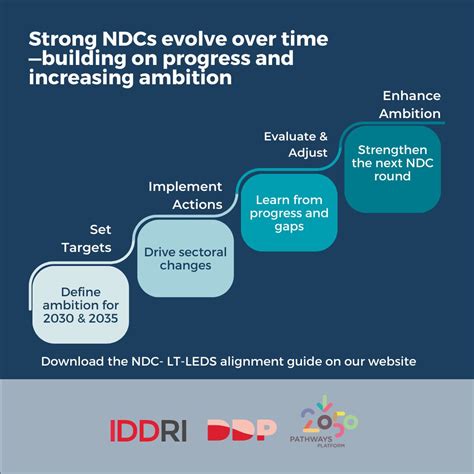 Strong NDCs evolve over time —building on progress and increasing ambition

Set Targets

Define ambition for 2030 & 2035

Implement Actions

Drive sectoral changes

Evaluate & Adjust

Learn from progress and gaps

Enhance Ambition

Strengthen the next NDC round

Download the NDC- LT-LEDS alignment guide on our website

IDDRI

DDP

2050 PATHWAYS PLATFORM